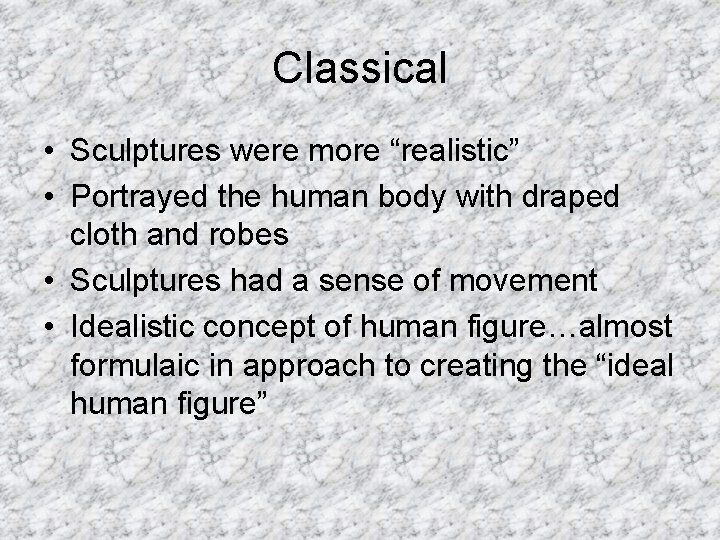 Classical

• Sculptures were more “realistic”
• Portrayed the human body with draped cloth and robes
• Sculptures had a sense of movement
• Idealistic concept of human figure…almost formulaic in approach to creating the “ideal human figure”